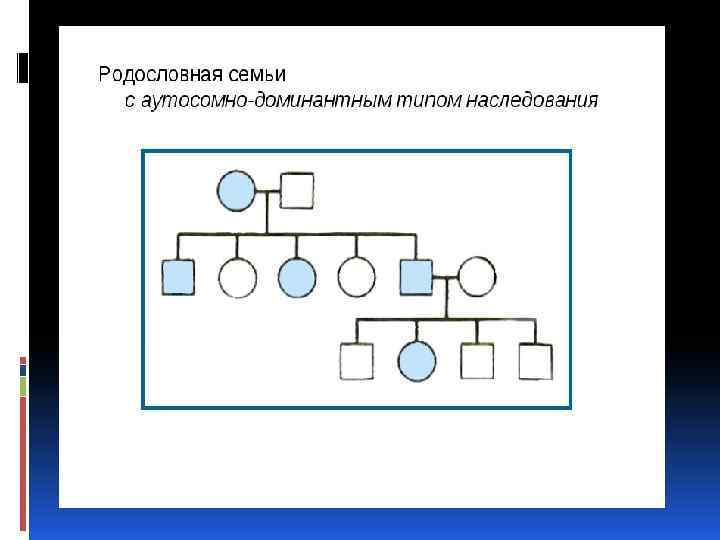 Родословная семьи
с аутосомно-доминантным типом наследования